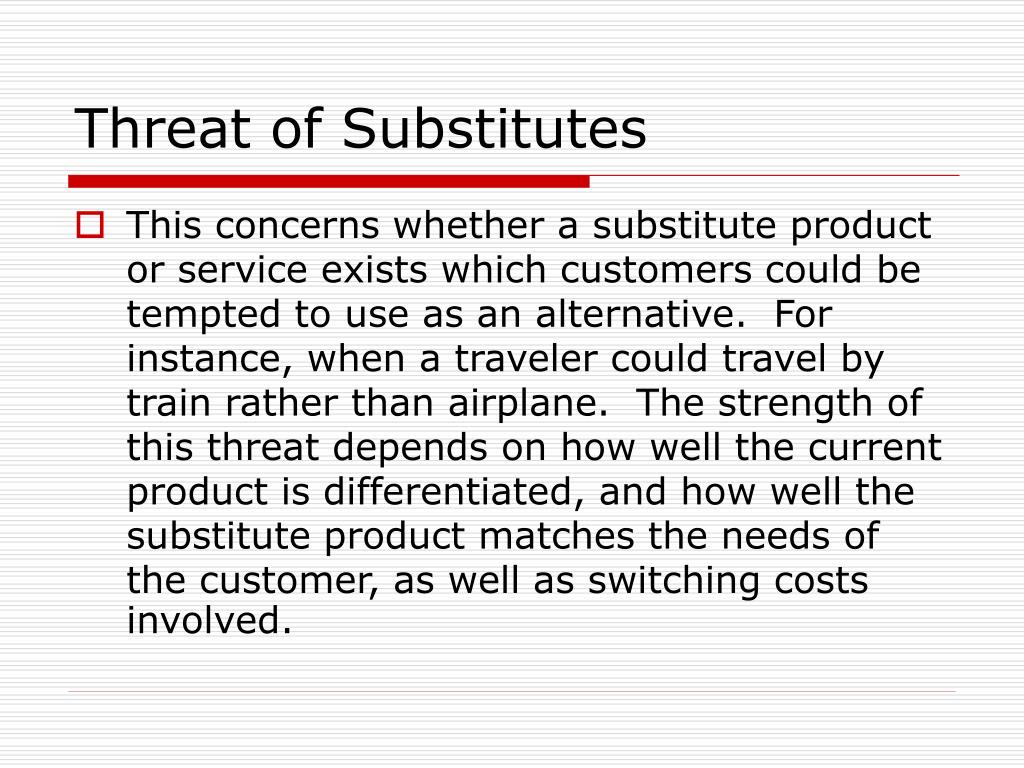 Threat of Substitutes

This concerns whether a substitute product or service exists which customers could be tempted to use as an alternative.  For instance, when a traveler could travel by train rather than airplane.  The strength of this threat depends on how well the current product is differentiated, and how well the substitute product matches the needs of the customer, as well as switching costs involved.